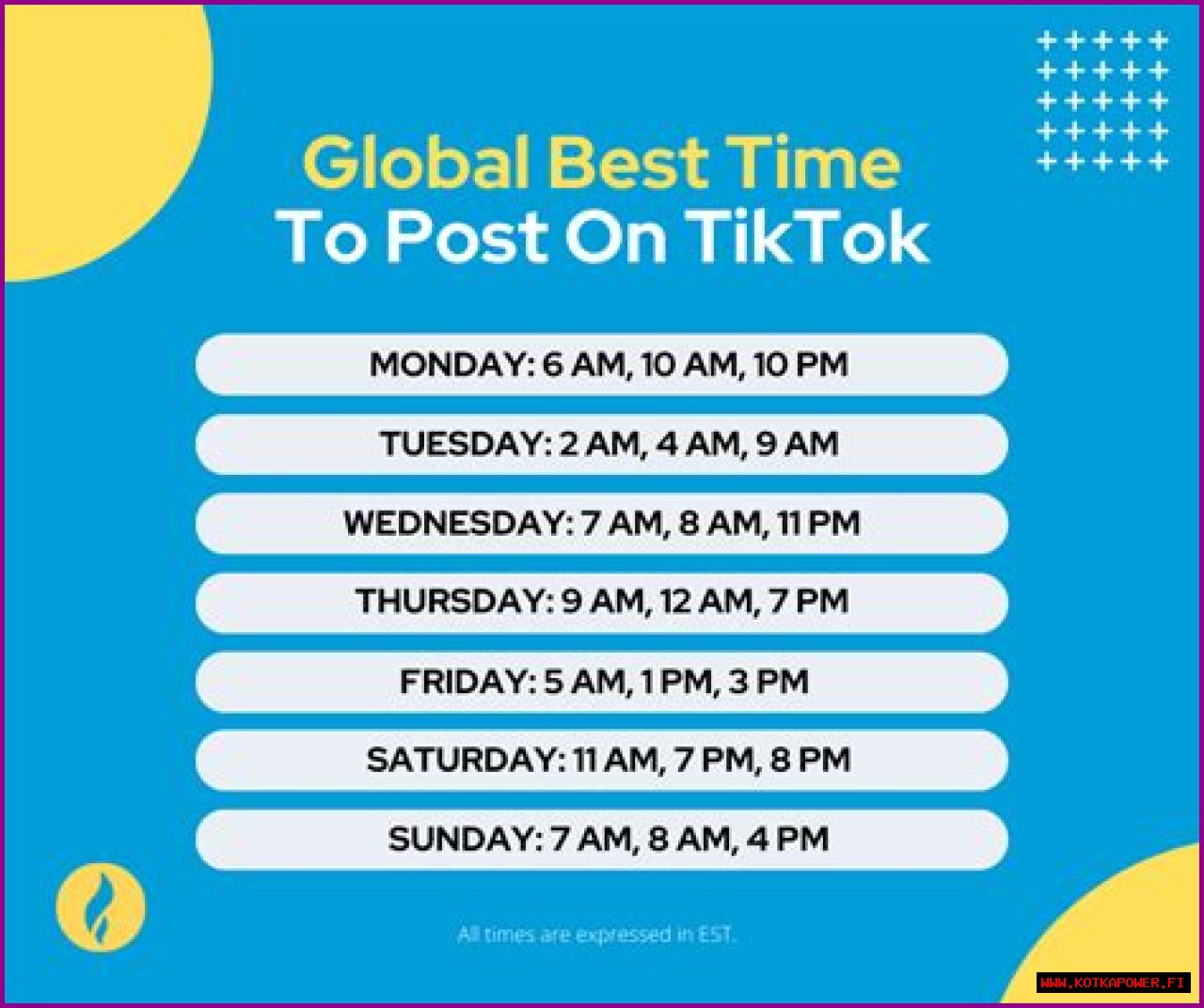 Global Best Time
To Post On TikTok

MONDAY: 6 AM, 10 AM, 10 PM

TUESDAY: 2 AM, 4 AM, 9 AM

WEDNESDAY: 7 AM, 8 AM, 11 PM

THURSDAY: 9 AM, 12 AM, 7 PM

FRIDAY: 5 AM, 1 PM, 3 PM

SATURDAY: 11 AM, 7 PM, 8 PM

SUNDAY: 7 AM, 8 AM, 4 PM

All times are expressed in EST.

WWW.KOTKAPOWER.FI